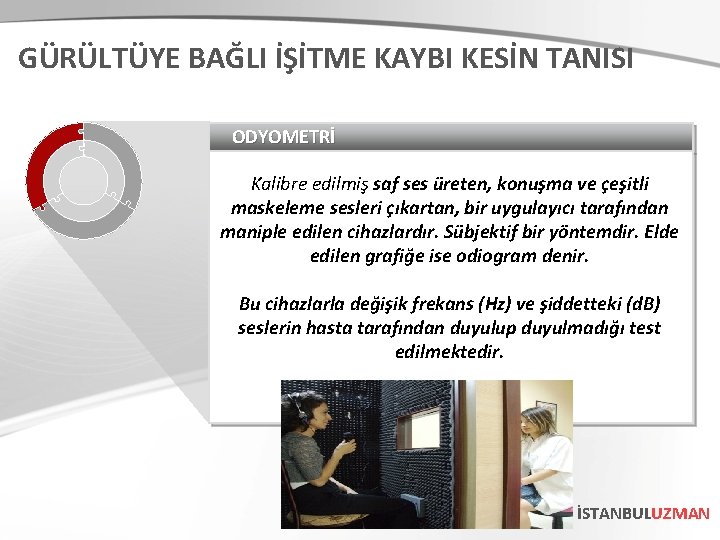 GÜRÜLTÜYE BAĞLI İŞİTME KAYBI KESİN TANISI

ODYOMETRİ

Kalibre edilmiş saf ses üreten, konuşma ve çeşitli maskeleme sesleri çıkartan, bir uygulayıcı tarafından maniple edilen cihazlardır. Sübjektif bir yöntemdir. Elde edilen grafiğe ise odiogram denir.

Bu cihazlarla değişik frekans (Hz) ve şiddetteki (dB) seslerin hasta tarafından duyulup duyulmadığı test edilmektedir.

İSTANBULUZMAN